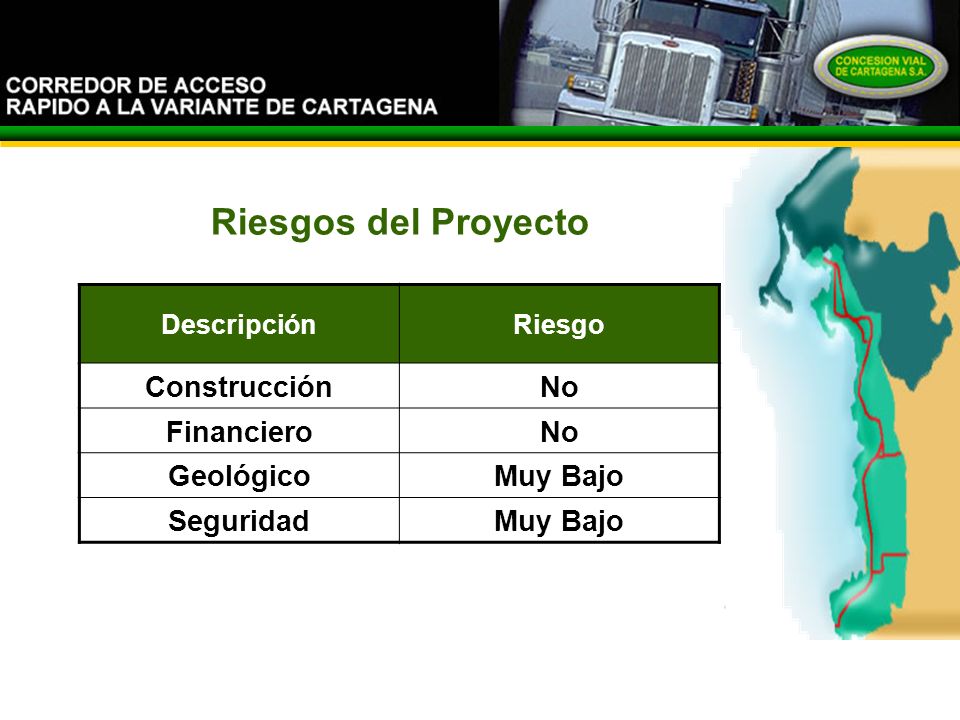 CORREDOR DE ACCESO
RAPIDO A LA VARIANTE DE CARTAGENA

CONCESION VIAL DE CARTAGENA S.A.

Riesgos del Proyecto

| Descripción | Riesgo |
|---|---|
| Construcción | No |
| Financiero | No |
| Geológico | Muy Bajo |
| Seguridad | Muy Bajo |